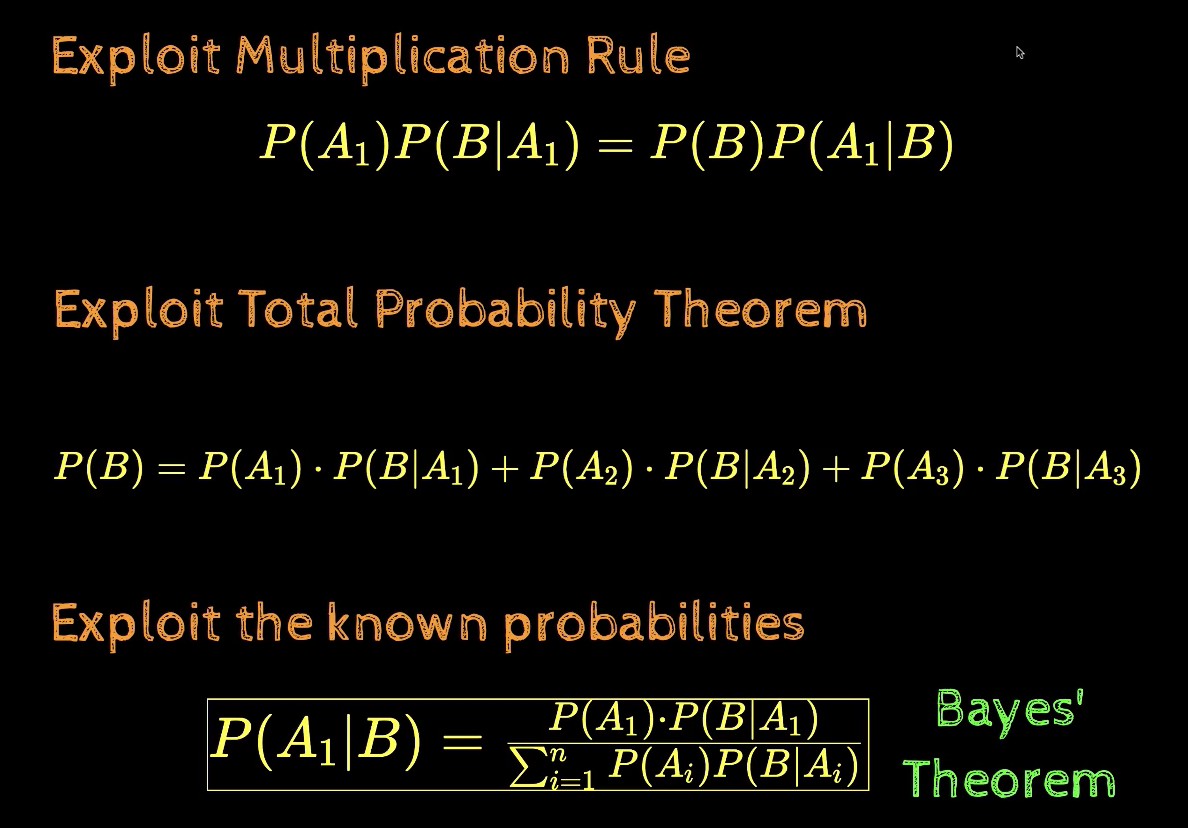 Exploit Multiplication Rule

$P(A_1)P(B|A_1) = P(B)P(A_1|B)$

Exploit Total Probability Theorem

$P(B) = P(A_1) \cdot P(B|A_1) + P(A_2) \cdot P(B|A_2) + P(A_3) \cdot P(B|A_3)$

Exploit the known probabilities

$P(A_1|B) = \frac{P(A_1) \cdot P(B|A_1)}{\sum_{i=1}^{n} P(A_i)P(B|A_i)}$

Bayes' Theorem